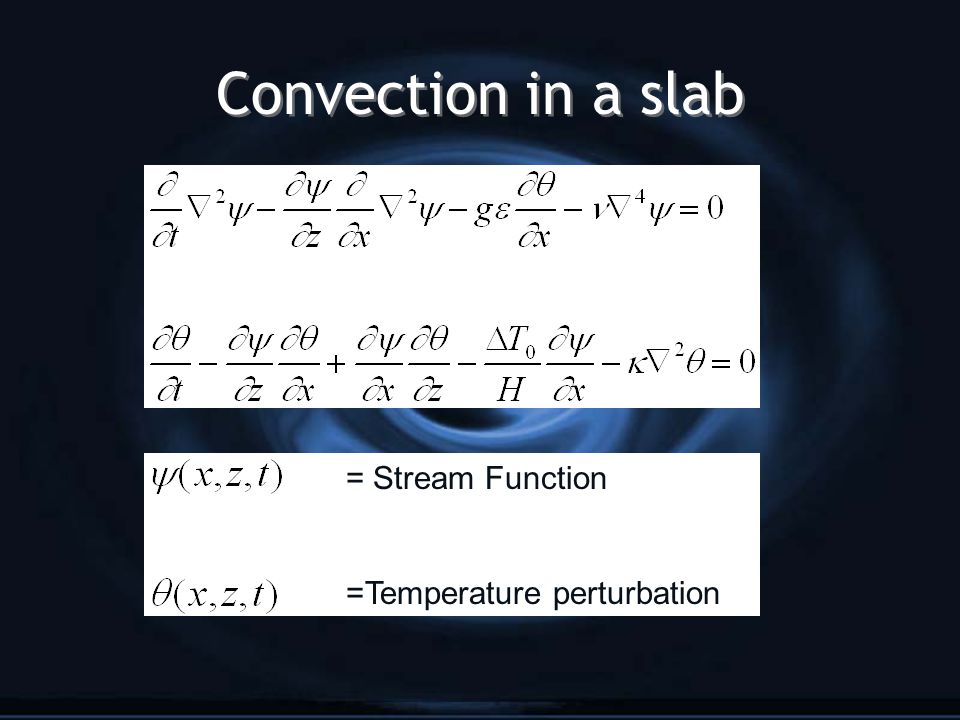 Convection in a slab

$\frac{\partial}{\partial t}\nabla^2\psi - \frac{\partial\psi}{\partial z}\frac{\partial}{\partial x}\nabla^2\psi - g\varepsilon\frac{\partial\theta}{\partial x} - \nu\nabla^4\psi = 0$

$\frac{\partial\theta}{\partial t} - \frac{\partial\psi}{\partial z}\frac{\partial\theta}{\partial x} + \frac{\partial\psi}{\partial x}\frac{\partial\theta}{\partial z} - \frac{\Delta T_0}{H}\frac{\partial\psi}{\partial x} - \kappa\nabla^2\theta = 0$

$\psi(x,z,t)$ = Stream Function

$\theta(x,z,t)$ =Temperature perturbation